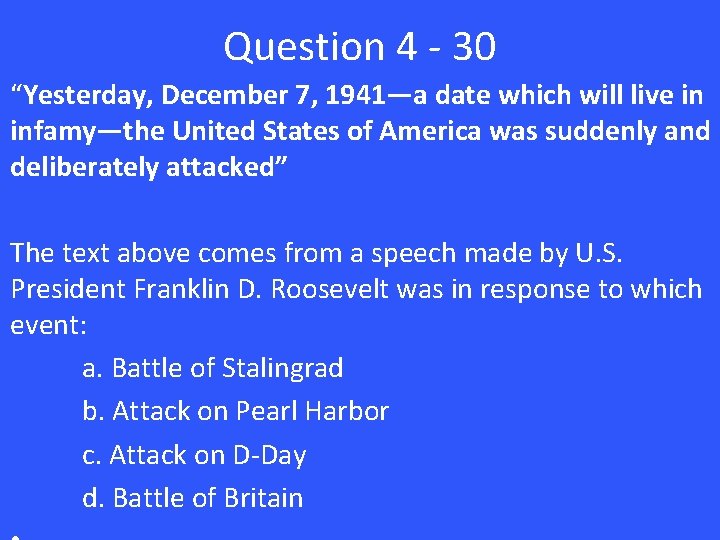 Question 4 - 30

“Yesterday, December 7, 1941—a date which will live in infamy—the United States of America was suddenly and deliberately attacked”

The text above comes from a speech made by U.S. President Franklin D. Roosevelt was in response to which event:

a. Battle of Stalingrad

b. Attack on Pearl Harbor

c. Attack on D-Day

d. Battle of Britain